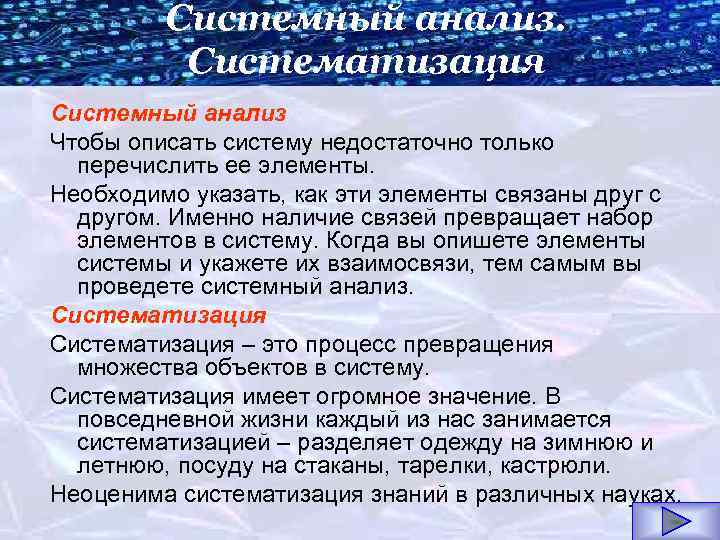 Системный анализ. Систематизация

Системный анализ

Чтобы описать систему недостаточно только перечислить ее элементы.

Необходимо указать, как эти элементы связаны друг с другом. Именно наличие связей превращает набор элементов в систему. Когда вы опишете элементы системы и укажете их взаимосвязи, тем самым вы проведете системный анализ.

Систематизация

Систематизация – это процесс превращения множества объектов в систему.

Систематизация имеет огромное значение. В повседневной жизни каждый из нас занимается систематизацией – разделяет одежду на зимнюю и летнюю, посуду на стаканы, тарелки, кастрюли.

Неоценима систематизация знаний в различных науках.